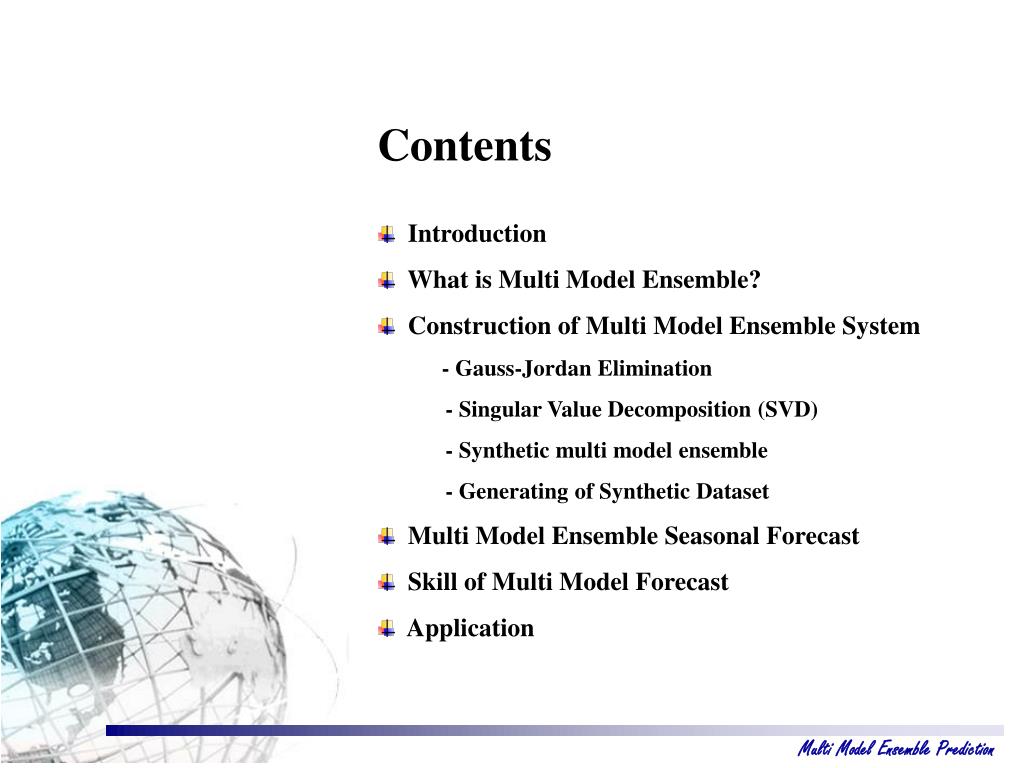 Contents

Introduction

What is Multi Model Ensemble?

Construction of Multi Model Ensemble System

- Gauss-Jordan Elimination

- Singular Value Decomposition (SVD)

- Synthetic multi model ensemble

- Generating of Synthetic Dataset

Multi Model Ensemble Seasonal Forecast

Skill of Multi Model Forecast

Application

Multi Model Ensemble Prediction